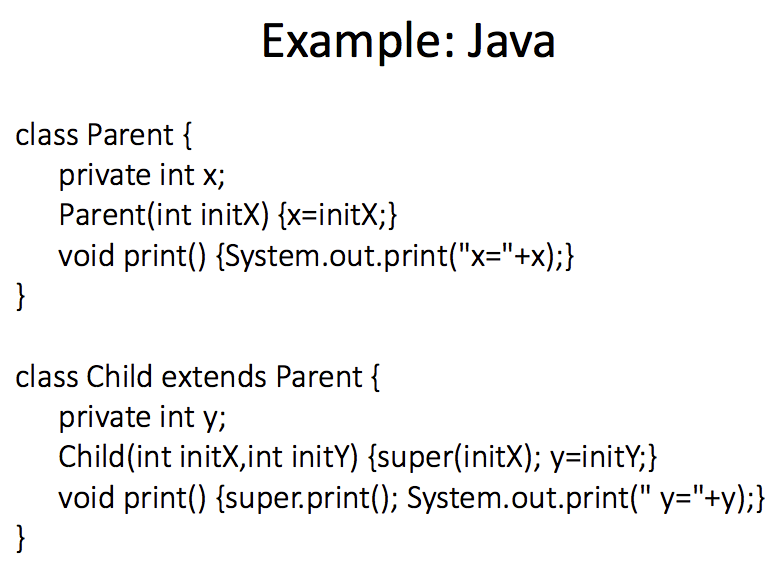 Example: Java

class Parent {
private int x;
Parent(int initX) {x=initX;}
void print() {System.out.print("x="+x);}
}

class Child extends Parent {
private int y;
Child(int initX,int initY) {super(initX); y=initY;}
void print() {super.print(); System.out.print(" y="+y);}
}